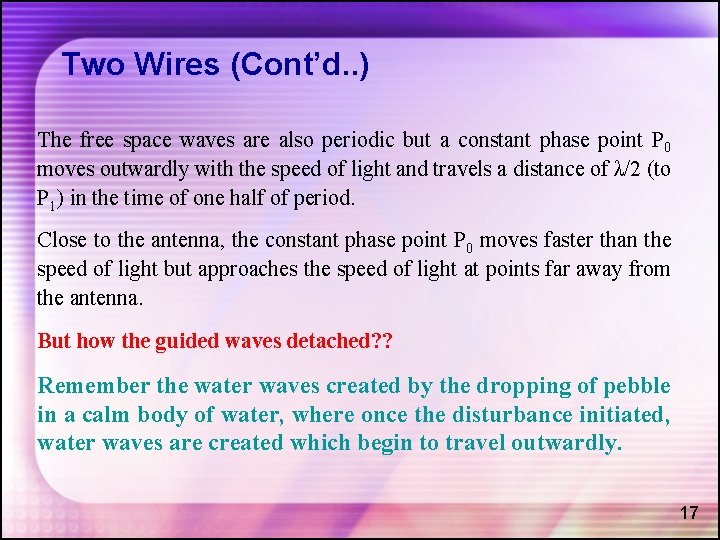 Two Wires (Cont'd..)

The free space waves are also periodic but a constant phase point $P_0$ moves outwardly with the speed of light and travels a distance of $\lambda/2$ (to $P_1$) in the time of one half of period.

Close to the antenna, the constant phase point $P_0$ moves faster than the speed of light but approaches the speed of light at points far away from the antenna.

But how the guided waves detached??

Remember the water waves created by the dropping of pebble in a calm body of water, where once the disturbance initiated, water waves are created which begin to travel outwardly.

17